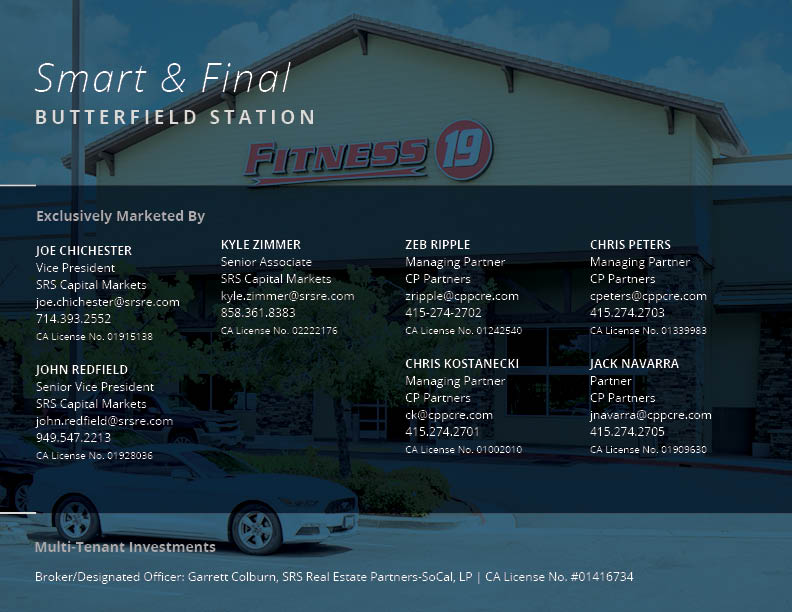 Smart & Final
BUTTERFIELD STATION

FITNESS 19

Exclusively Marketed By

JOE CHICHESTER
Vice President
SRS Capital Markets
joe.chichester@srsre.com
714.393.2552
CA License No. 01915138

JOHN REDFIELD
Senior Vice President
SRS Capital Markets
john.redfield@srsre.com
949.547.2213
CA License No. 01928036

KYLE ZIMMER
Senior Associate
SRS Capital Markets
kyle.zimmer@srsre.com
858.361.8383
CA License No. 02222176

ZEB RIPPLE
Managing Partner
CP Partners
zripple@cppcre.com
415-274-2702
CA License No. 01242540

CHRIS KOSTANECKI
Managing Partner
CP Partners
ck@cppcre.com
415.274.2701
CA License No. 01002010

CHRIS PETERS
Managing Partner
CP Partners
cpeters@cppcre.com
415.274.2703
CA License No. 01339983

JACK NAVARRA
Partner
CP Partners
jnavarra@cppcre.com
415.274.2705
CA License No. 01909630

Multi-Tenant Investments

Broker/Designated Officer: Garrett Colburn, SRS Real Estate Partners-SoCal, LP | CA License No. #01416734